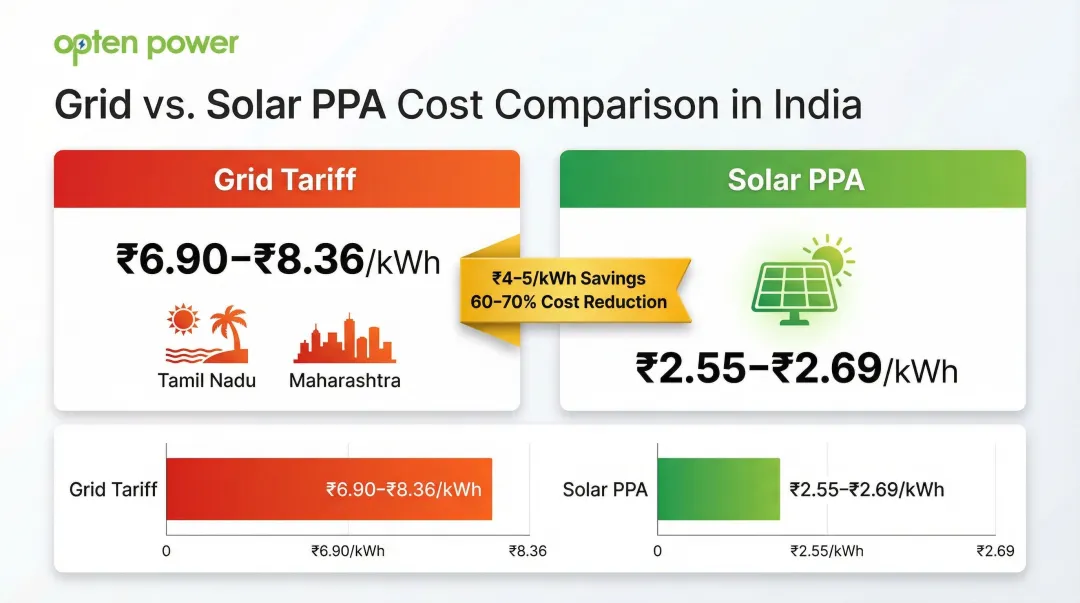 opten power

Grid vs. Solar PPA Cost Comparison in India

Grid Tariff

₹6.90–₹8.36/kWh

Tamil Nadu Maharashtra

₹4–5/kWh Savings
60–70% Cost Reduction

Solar PPA

₹2.55–₹2.69/kWh

Grid Tariff ₹6.90–₹8.36/kWh

0 ₹6.90/kWh ₹8.36

Solar PPA ₹2.55–₹2.69/kWh

0 ₹2.55/kWh ₹2.69